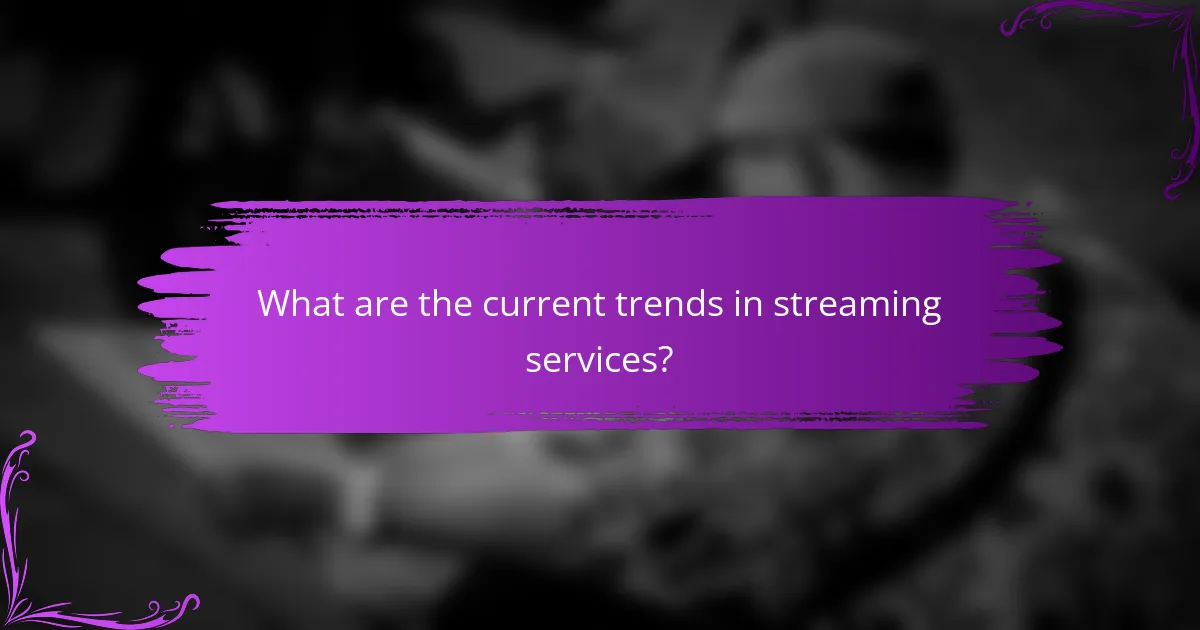 What are the current trends in streaming services?